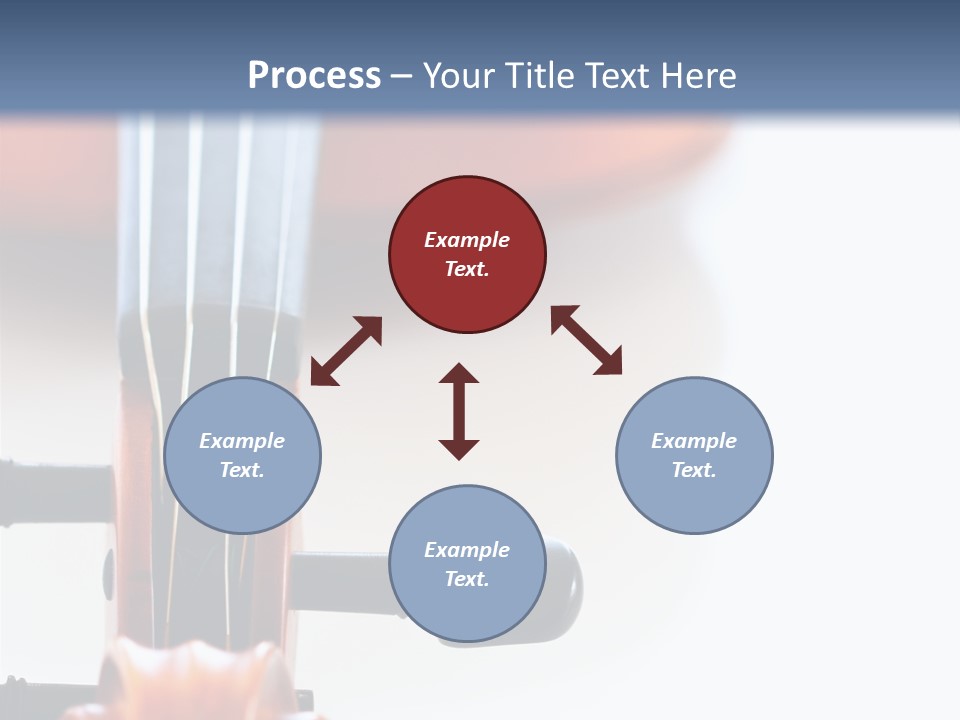 Process – Your Title Text Here

Example Text.

Example Text.

Example Text.

Example Text.